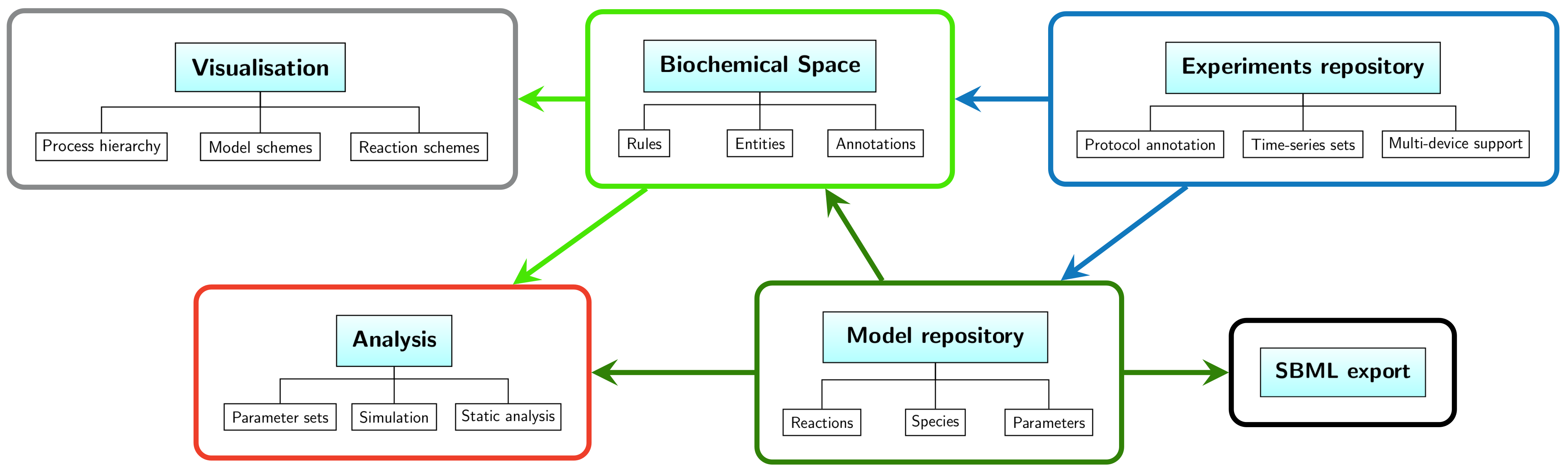 Visualisation

Process hierarchy

Model schemes

Reaction schemes

Biochemical Space

Rules

Entities

Annotations

Experiments repository

Protocol annotation

Time-series sets

Multi-device support

Analysis

Parameter sets

Simulation

Static analysis

Model repository

Reactions

Species

Parameters

SBML export